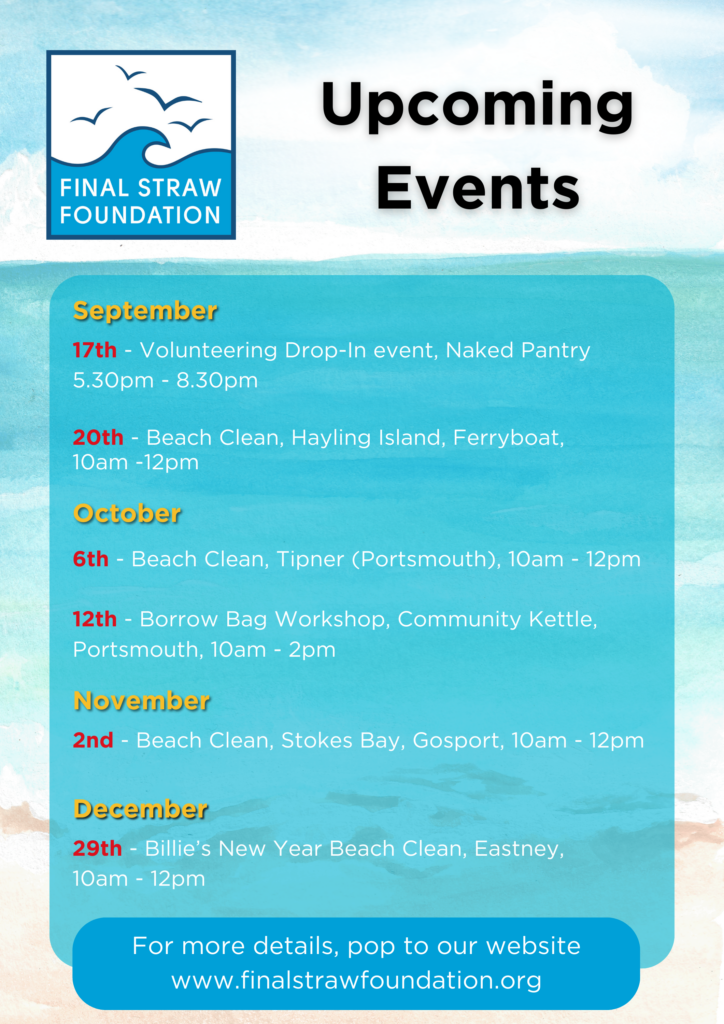 FINAL STRAW FOUNDATION

Upcoming Events

September

17th - Volunteering Drop-In event, Naked Pantry 5.30pm - 8.30pm

20th - Beach Clean, Hayling Island, Ferryboat, 10am -12pm

October

6th - Beach Clean, Tipner (Portsmouth), 10am - 12pm

12th - Borrow Bag Workshop, Community Kettle, Portsmouth, 10am - 2pm

November

2nd - Beach Clean, Stokes Bay, Gosport, 10am - 12pm

December

29th - Billie's New Year Beach Clean, Eastney, 10am - 12pm

For more details, pop to our website www.finalstrawfoundation.org